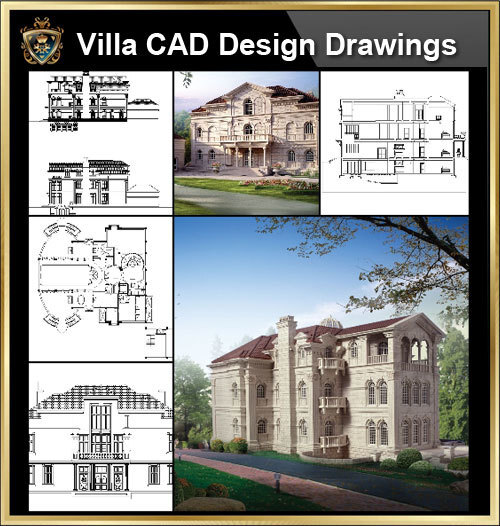 Villa CAD Design Drawings